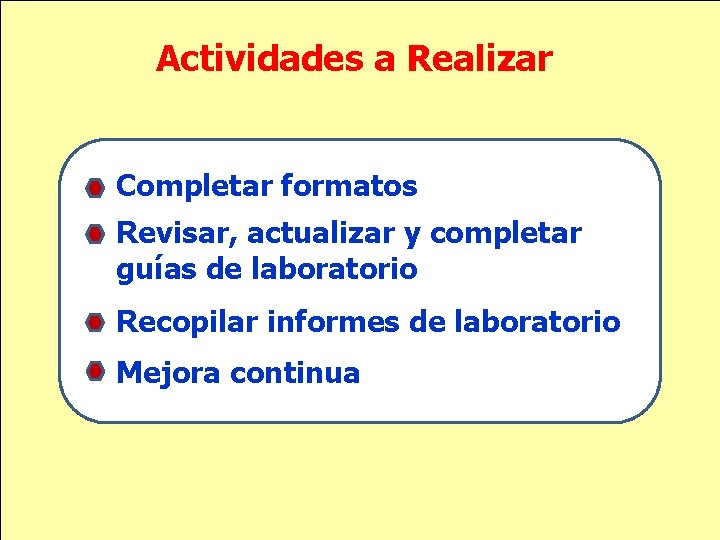 Actividades a Realizar

Completar formatos
Revisar, actualizar y completar guías de laboratorio
Recopilar informes de laboratorio
Mejora continua